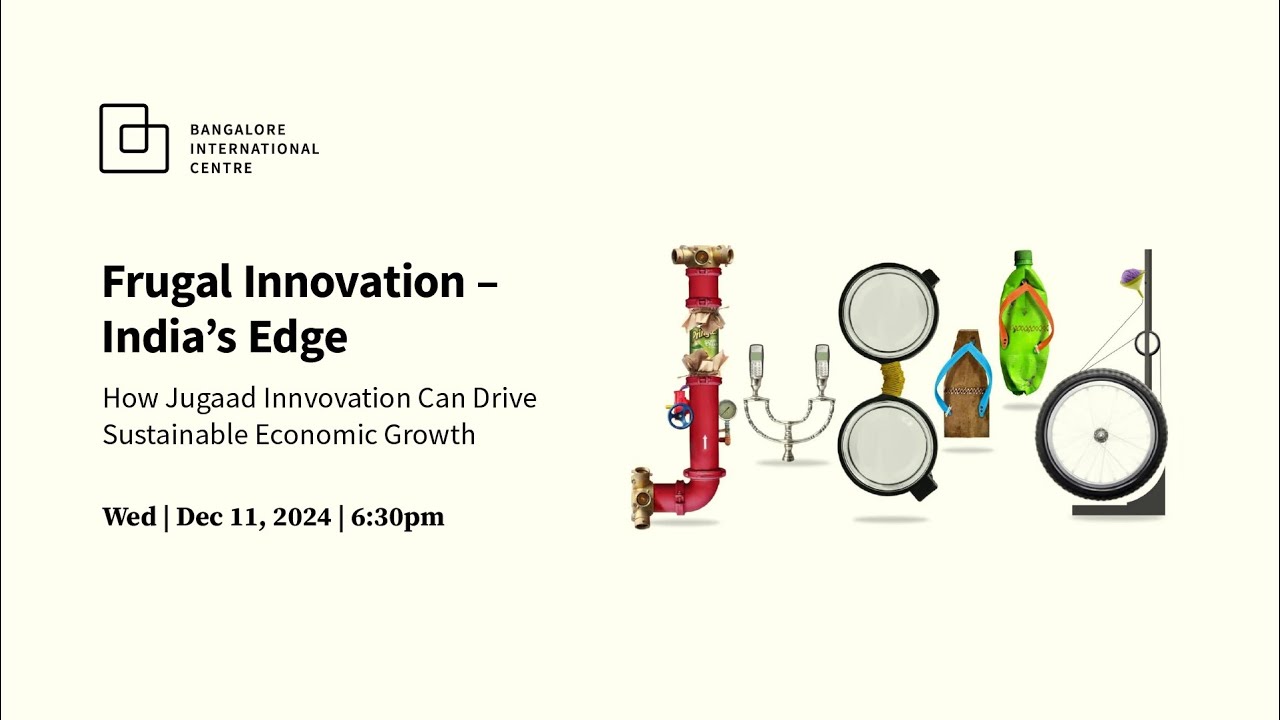 BANGALORE
INTERNATIONAL
CENTRE

Frugal Innovation – India's Edge

How Jugaad Innvovation Can Drive Sustainable Economic Growth

Wed | Dec 11, 2024 | 6:30pm